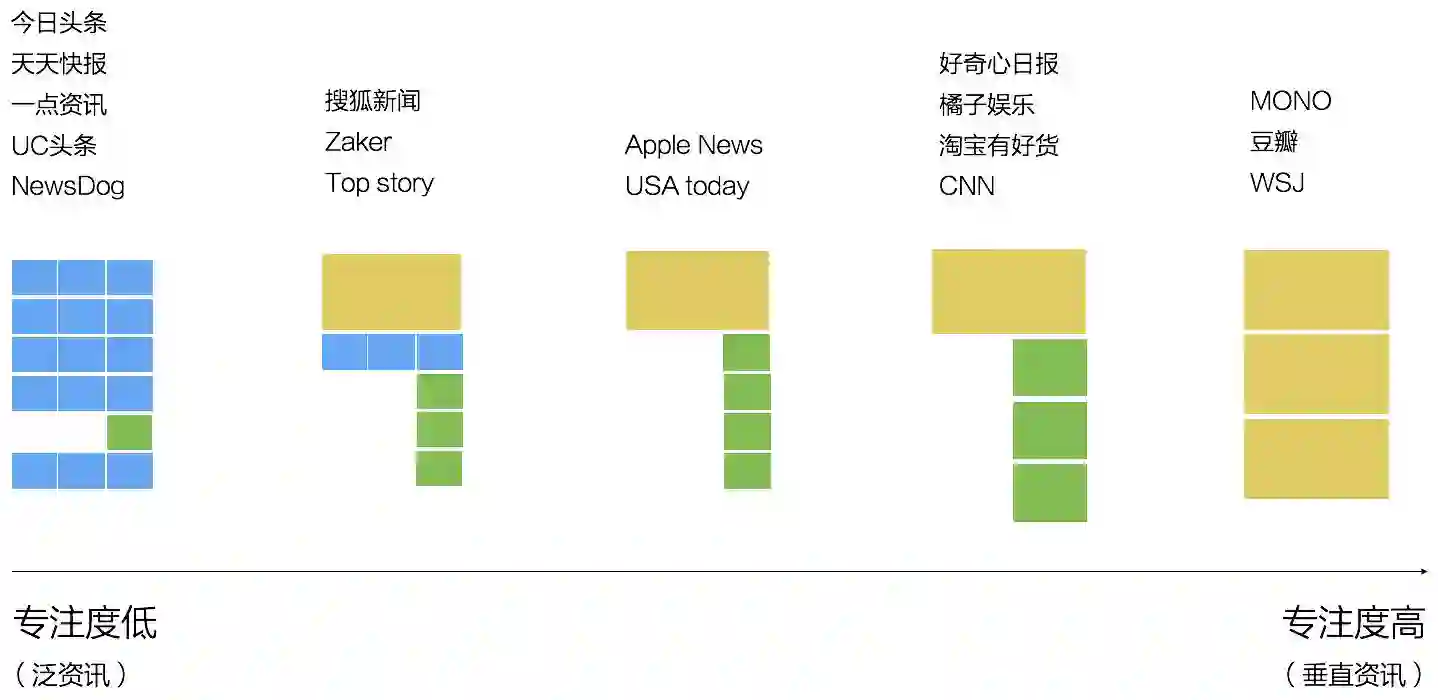 今日头条
天天快报
一点资讯
UC头条
NewsDog

搜狐新闻
Zaker
Top story

Apple News
USA today

好奇心日报
橘子娱乐
淘宝有好货
CNN

MONO
豆瓣
WSJ

专注度低
（泛资讯）

专注度高
（垂直资讯）